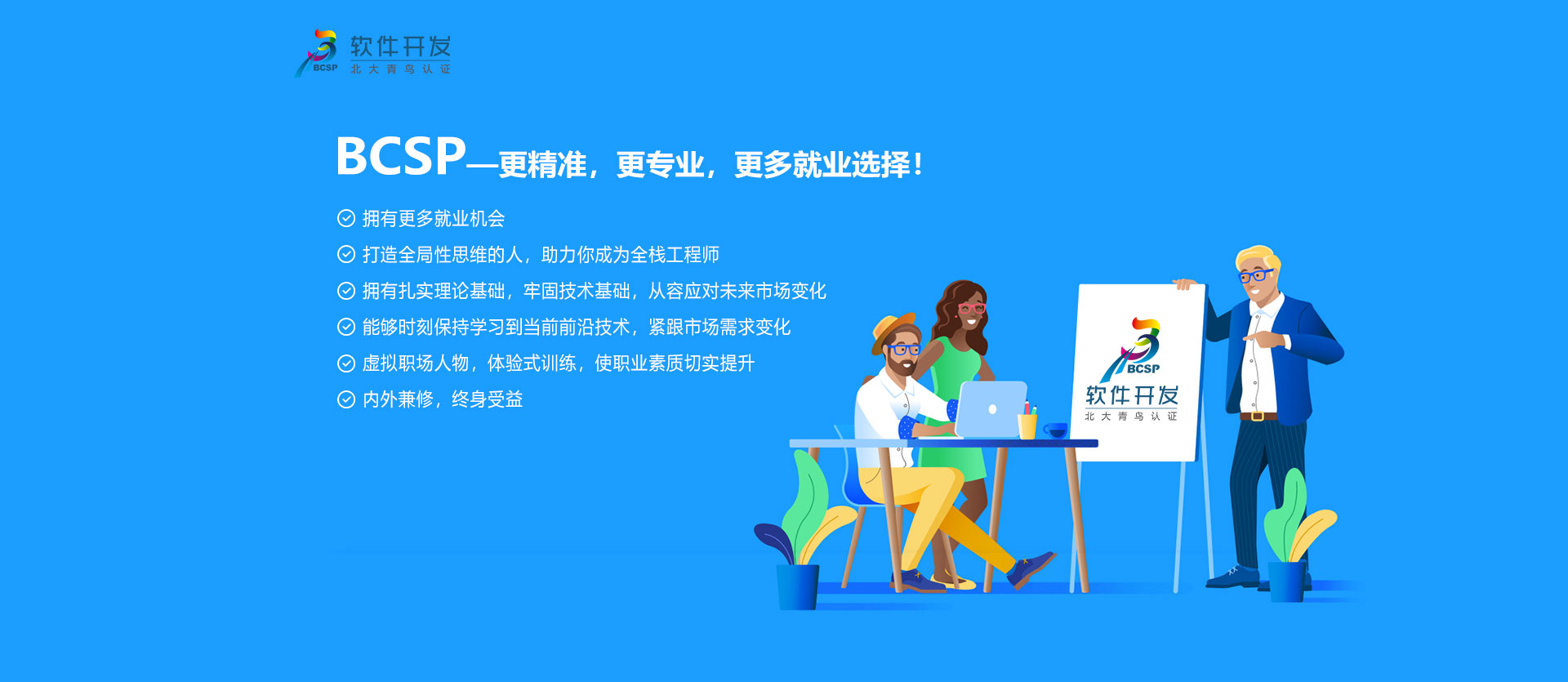 BCSP
软件开发
北大青鸟认证

BCSP—更精准，更专业，更多就业选择！

拥有更多就业机会
打造全局性思维的人，助力你成为全栈工程师
拥有扎实理论基础，牢固技术基础，从容应对未来市场变化
能够时刻保持学习到当前前沿技术，紧跟市场需求变化
虚拟职场人物，体验式训练，使职业素质切实提升
内外兼修，终身受益

BCSP
软件开发
北大青鸟认证